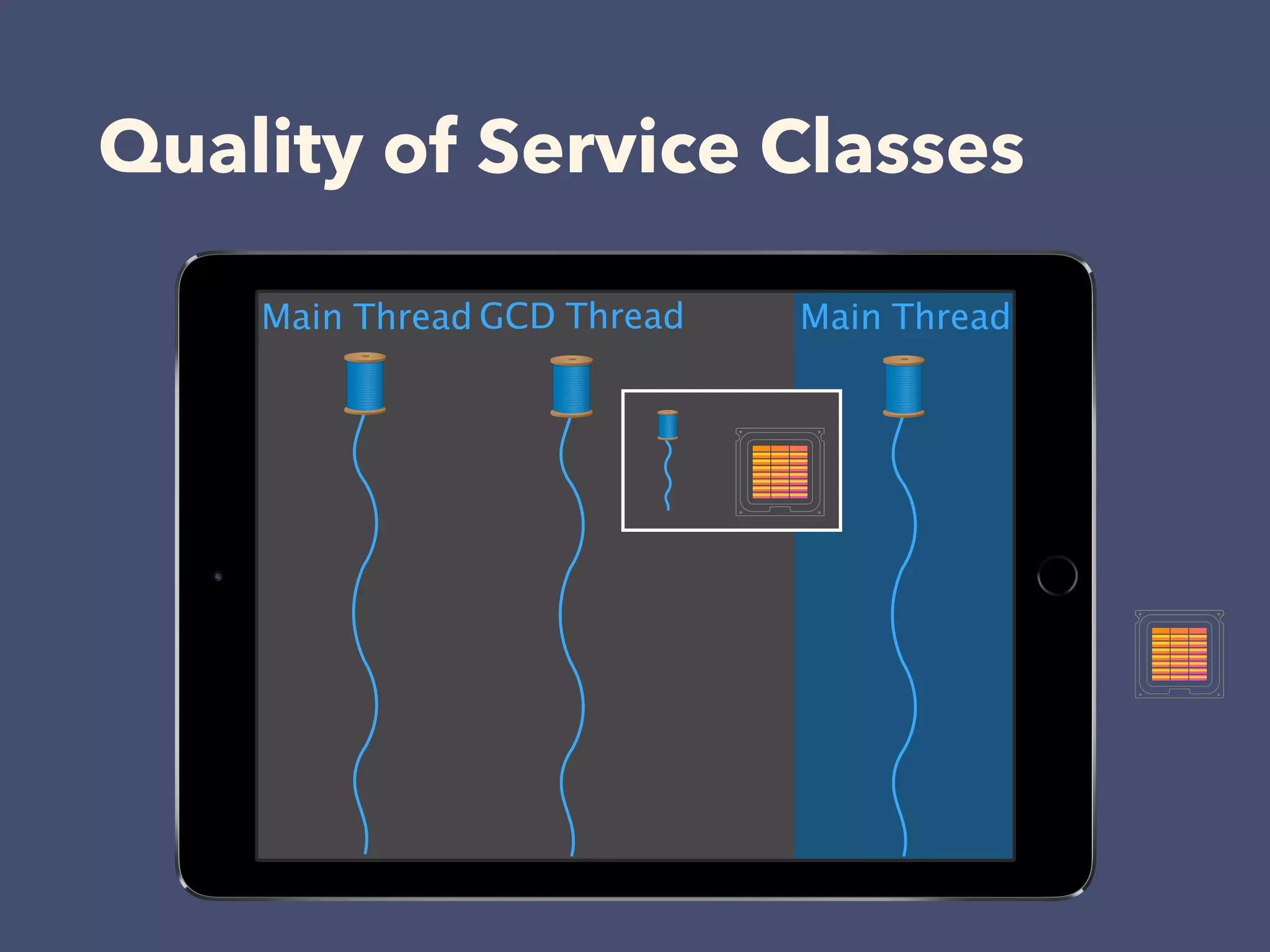 Quality of Service Classes

Main Thread GCD Thread

Main Thread